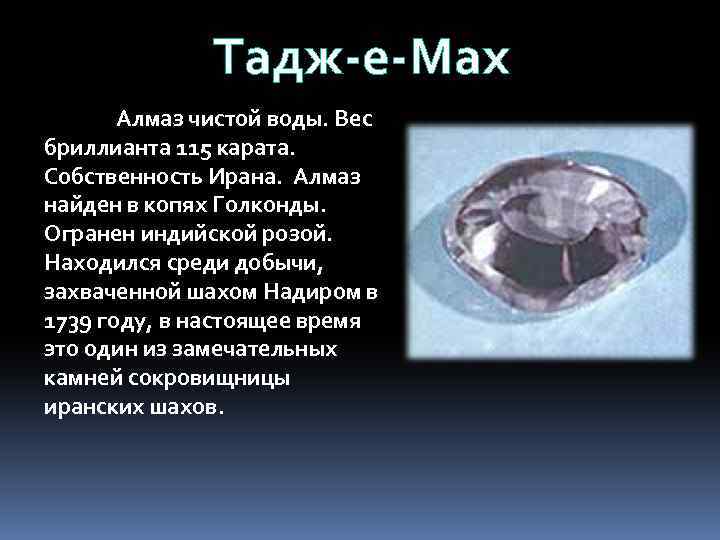 Тадж-е-Мах

Алмаз чистой воды. Вес бриллианта 115 карата. Собственность Ирана. Алмаз найден в копях Голконды. Огранен индийской розой. Находился среди добычи, захваченной шахом Надиром в 1739 году, в настоящее время это один из замечательных камней сокровищницы иранских шахов.